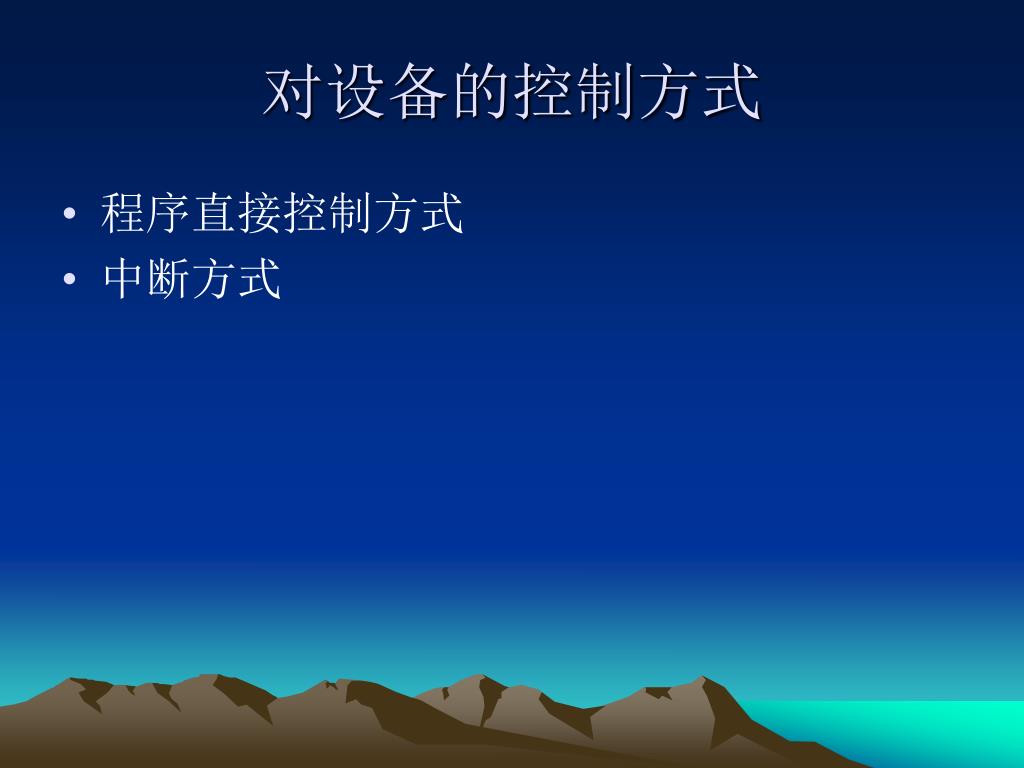 对设备的控制方式

• 程序直接控制方式
• 中断方式